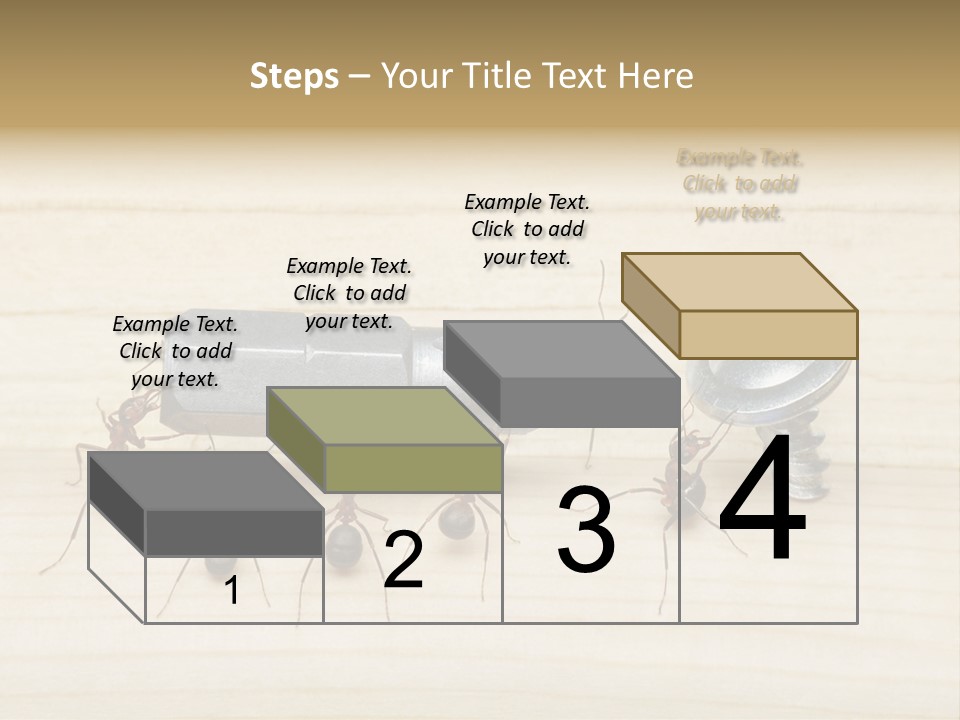 Steps – Your Title Text Here

Example Text. Click to add your text.

Example Text. Click to add your text.

Example Text. Click to add your text.

Example Text. Click to add your text.

1

2

3

4